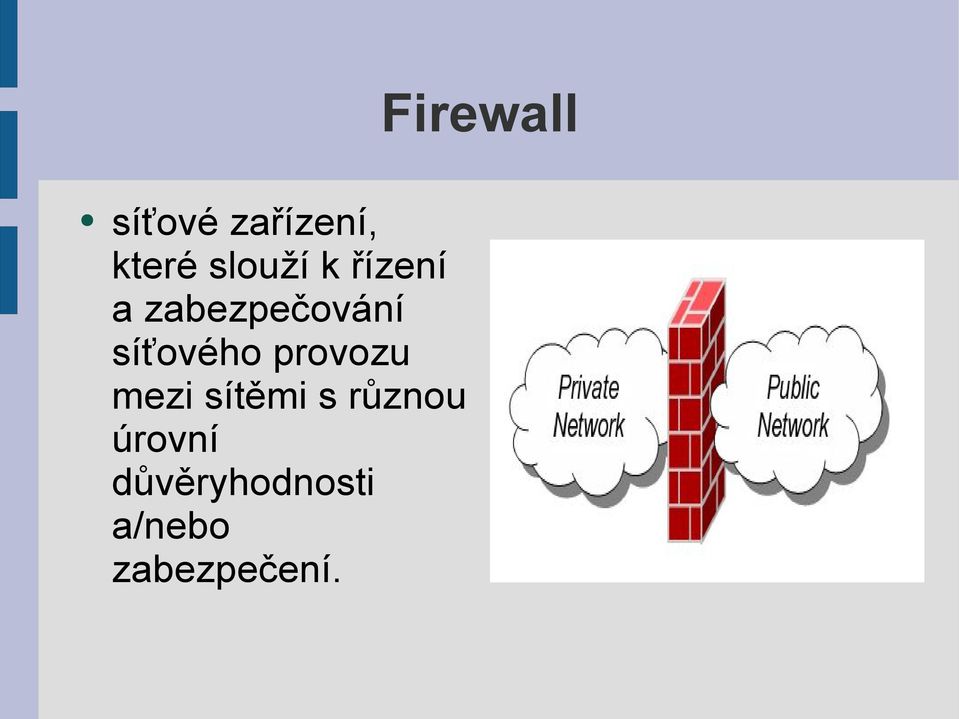 Firewall

• síťové zařízení, které slouží k řízení a zabezpečování síťového provozu mezi sítěmi s různou úrovní důvěryhodnosti a/nebo zabezpečení.

Private Network

Public Network